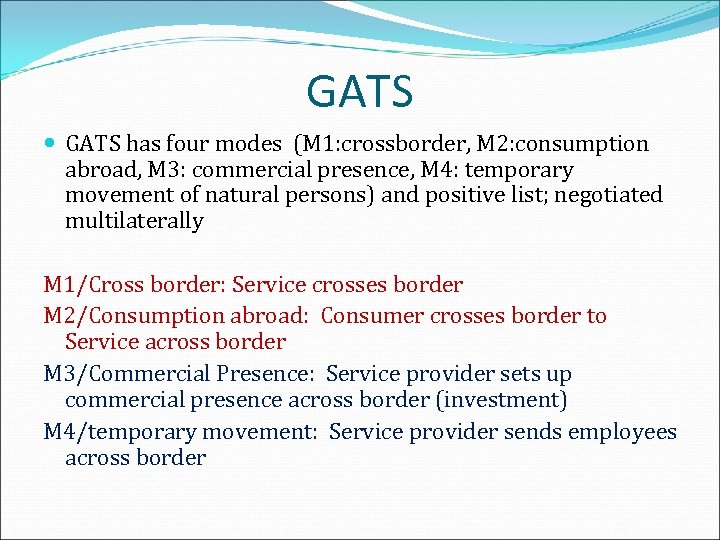 GATS

GATS has four modes (M1:crossborder, M2:consumption abroad, M3: commercial presence, M4: temporary movement of natural persons) and positive list; negotiated multilaterally

M1/Cross border: Service crosses border

M2/Consumption abroad: Consumer crosses border to Service across border

M3/Commercial Presence: Service provider sets up commercial presence across border (investment)

M4/temporary movement: Service provider sends employees across border